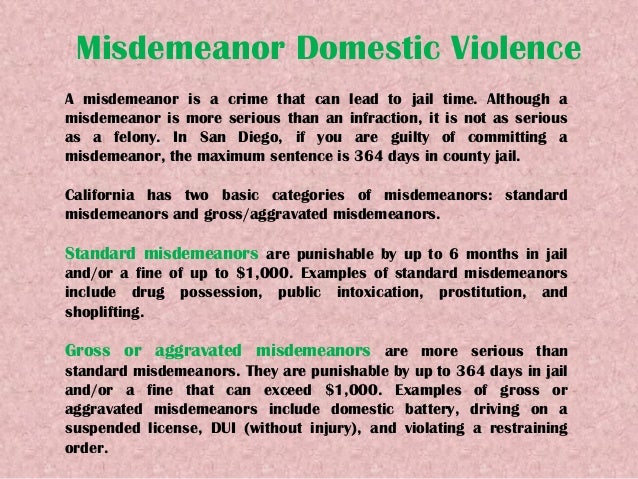 Misdemeanor Domestic Violence

A misdemeanor is a crime that can lead to jail time. Although a misdemeanor is more serious than an infraction, it is not as serious as a felony. In San Diego, if you are guilty of committing a misdemeanor, the maximum sentence is 364 days in county jail.

California has two basic categories of misdemeanors: standard misdemeanors and gross/aggravated misdemeanors.

Standard misdemeanors are punishable by up to 6 months in jail and/or a fine of up to $1,000. Examples of standard misdemeanors include drug possession, public intoxication, prostitution, and shoplifting.

Gross or aggravated misdemeanors are more serious than standard misdemeanors. They are punishable by up to 364 days in jail and/or a fine that can exceed $1,000. Examples of gross or aggravated misdemeanors include domestic battery, driving on a suspended license, DUI (without injury), and violating a restraining order.